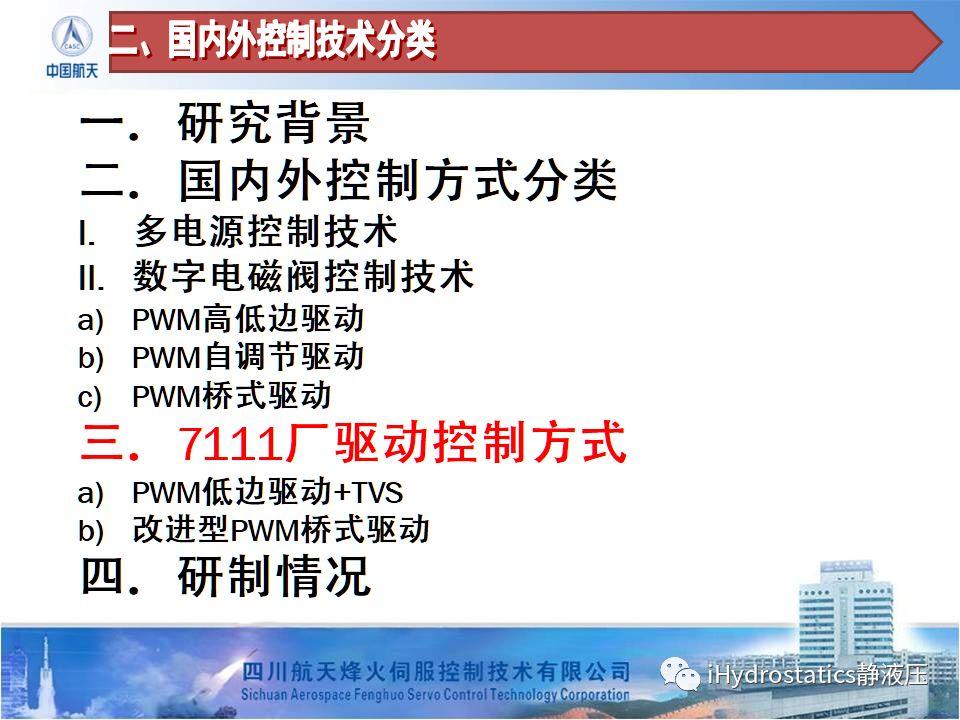 CASC
中国航天

二、国内外控制技术分类

一. 研究背景
二. 国内外控制方式分类
I. 多电源控制技术
II. 数字电磁阀控制技术
a) PWM高低边驱动
b) PWM自调节驱动
c) PWM桥式驱动
三. 7111厂驱动控制方式
a) PWM低边驱动+TVS
b) 改进型PWM桥式驱动
四. 研制情况

四川航天烽火伺服控制技术有限公司
Sichuan Aerospace Fenghuo Servo Control Technology Corporation
iHydrostatics静液压